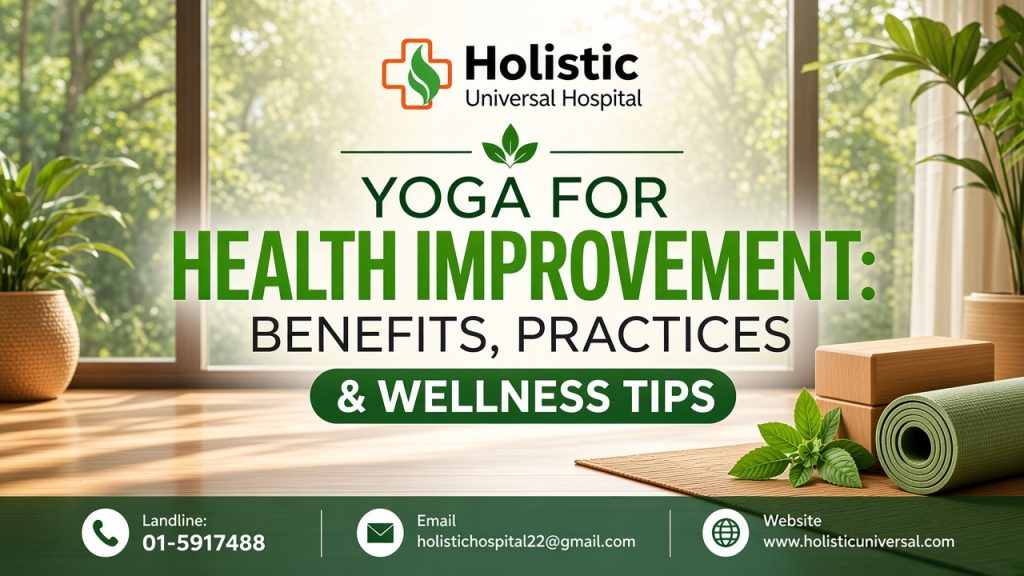 Holistic
Universal Hospital

YOGA FOR
HEALTH IMPROVEMENT:
BENEFITS, PRACTICES
& WELLNESS TIPS

Landline:
01-5917488

Email
holistichospital22@gmail.com

Website
www.holisticuniversal.com